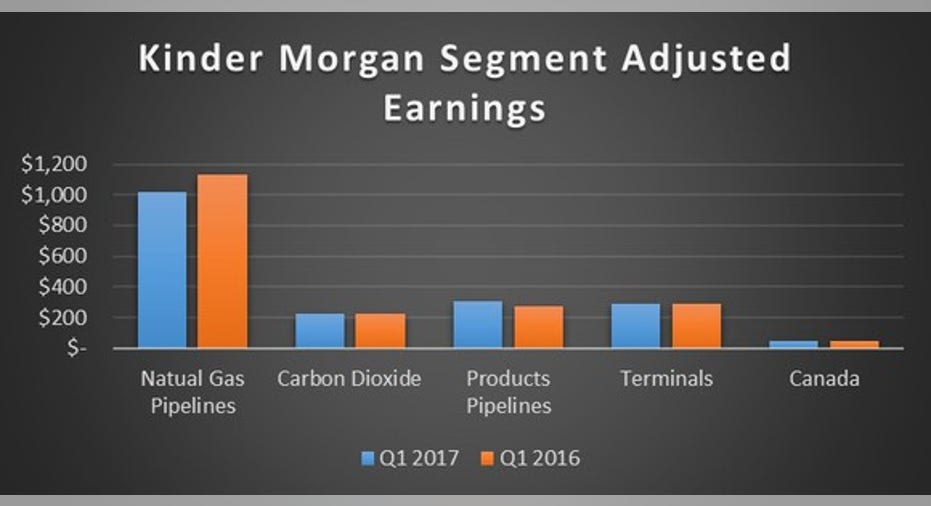 Kinder Morgan Segment Adjusted Earnings

$1,200
$1,000
$800
$600
$400
$200
$-

Natual Gas Pipelines
Carbon Dioxide
Products Pipelines
Terminals
Canada

Q1 2017
Q1 2016